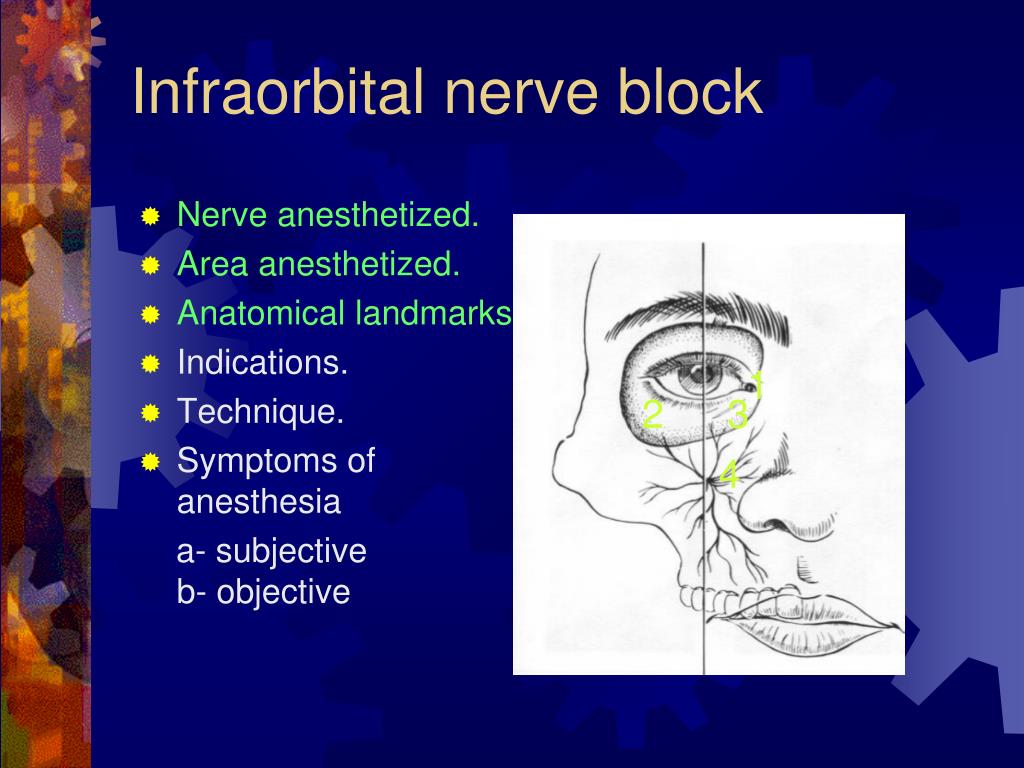 Infraorbital nerve block

Nerve anesthetized.
Area anesthetized.
Anatomical landmarks
Indications.
Technique.
Symptoms of anesthesia
a- subjective
b- objective

1
2
3
4